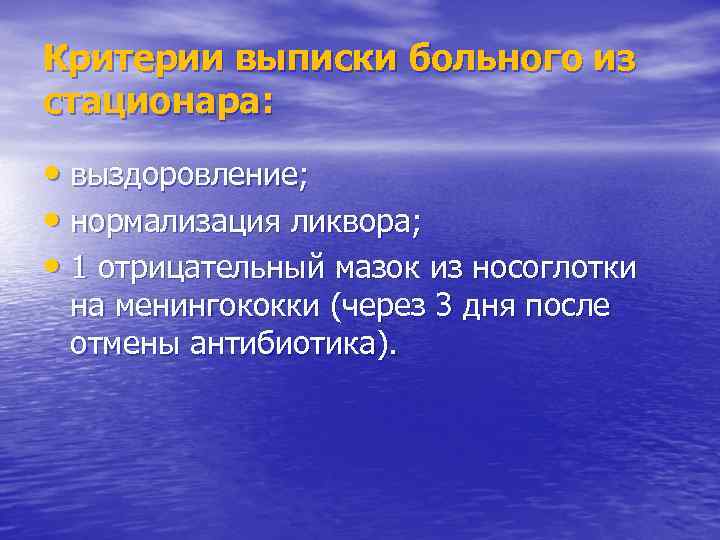 Критерии выписки больного из стационара:

• выздоровление;
• нормализация ликвора;
• 1 отрицательный мазок из носоглотки на менингококки (через 3 дня после отмены антибиотика).